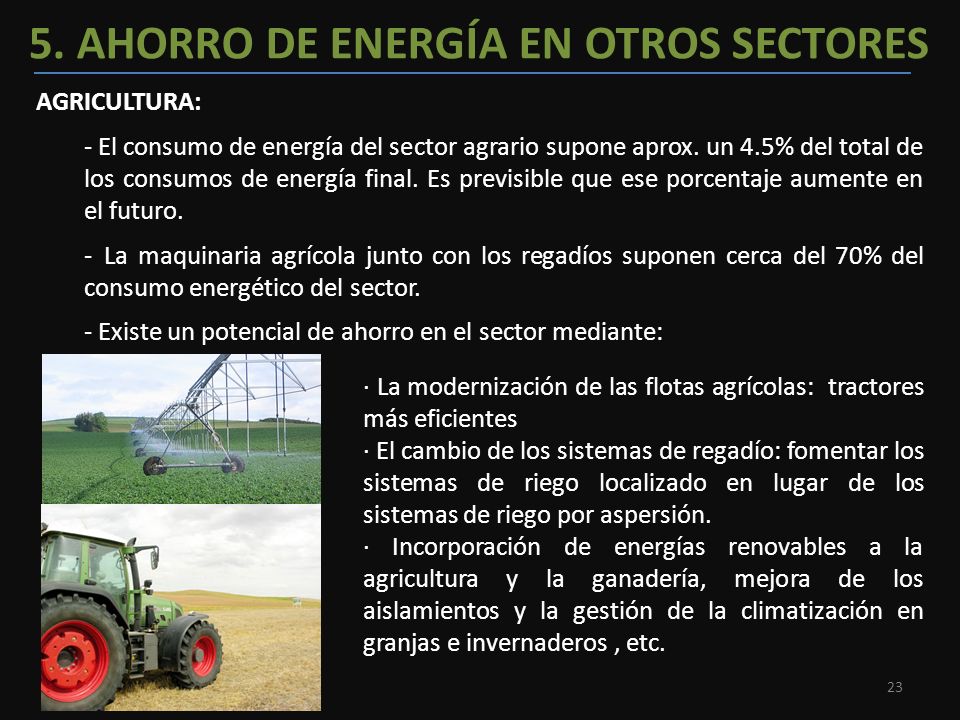 5. AHORRO DE ENERGÍA EN OTROS SECTORES

AGRICULTURA:

- El consumo de energía del sector agrario supone aprox. un 4.5% del total de los consumos de energía final. Es previsible que ese porcentaje aumente en el futuro.

- La maquinaria agrícola junto con los regadíos suponen cerca del 70% del consumo energético del sector.

- Existe un potencial de ahorro en el sector mediante:

· La modernización de las flotas agrícolas: tractores más eficientes
· El cambio de los sistemas de regadío: fomentar los sistemas de riego localizado en lugar de los sistemas de riego por aspersión.
· Incorporación de energías renovables a la agricultura y la ganadería, mejora de los aislamientos y la gestión de la climatización en granjas e invernaderos , etc.

23